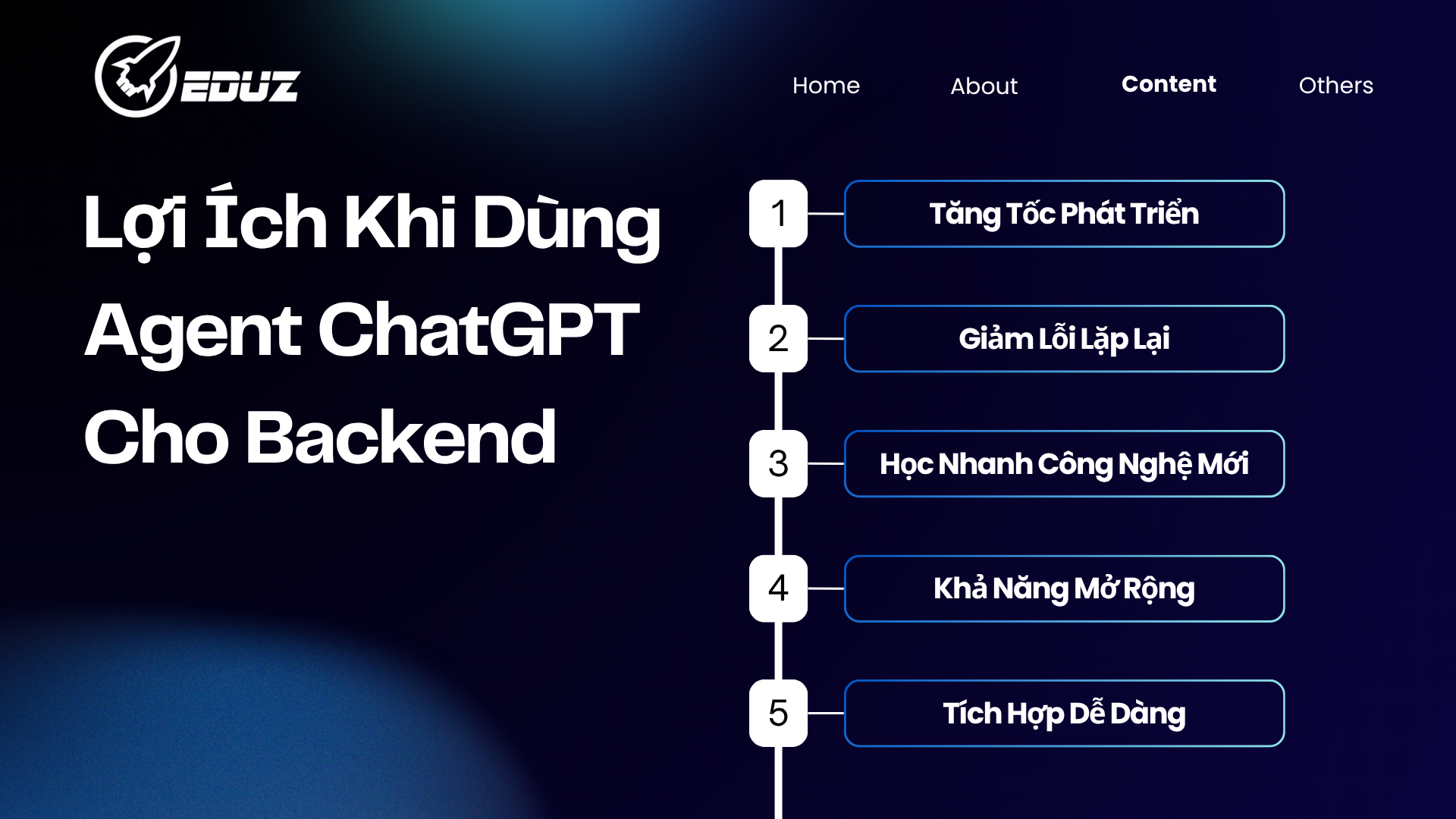 EDUZ

Home About Content Others

Lợi Ích Khi Dùng Agent ChatGPT Cho Backend

1 Tăng Tốc Phát Triển

2 Giảm Lỗi Lặp Lại

3 Học Nhanh Công Nghệ Mới

4 Khả Năng Mở Rộng

5 Tích Hợp Dễ Dàng